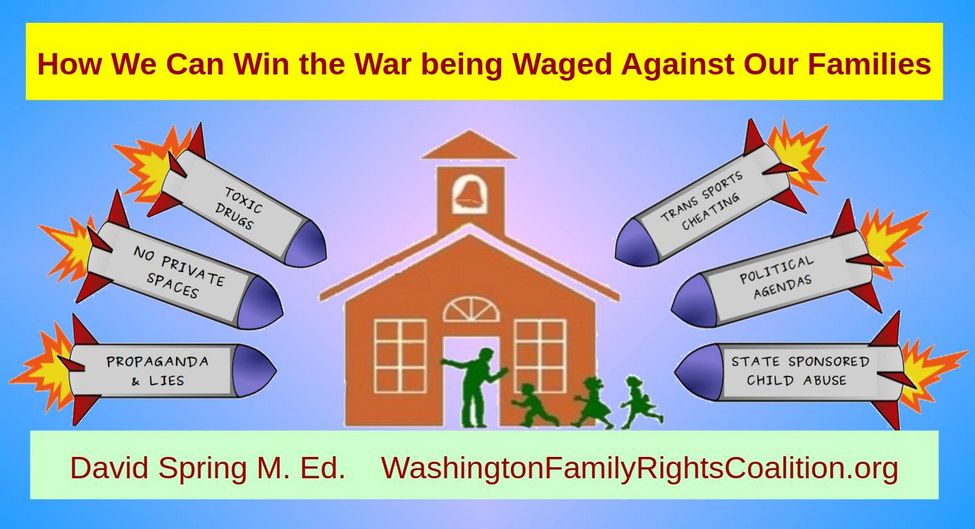 How We Can Win the War being Waged Against Our Families

TOXIC DRUGS

NO PRIVATE SPACES

PROPAGANDA & LIES

TRANS SPORTS CHEATING

POLITICAL AGENDAS

STATE SPONSORED CHILD ABUSE

David Spring M. Ed.    WashingtonFamilyRightsCoalition.org